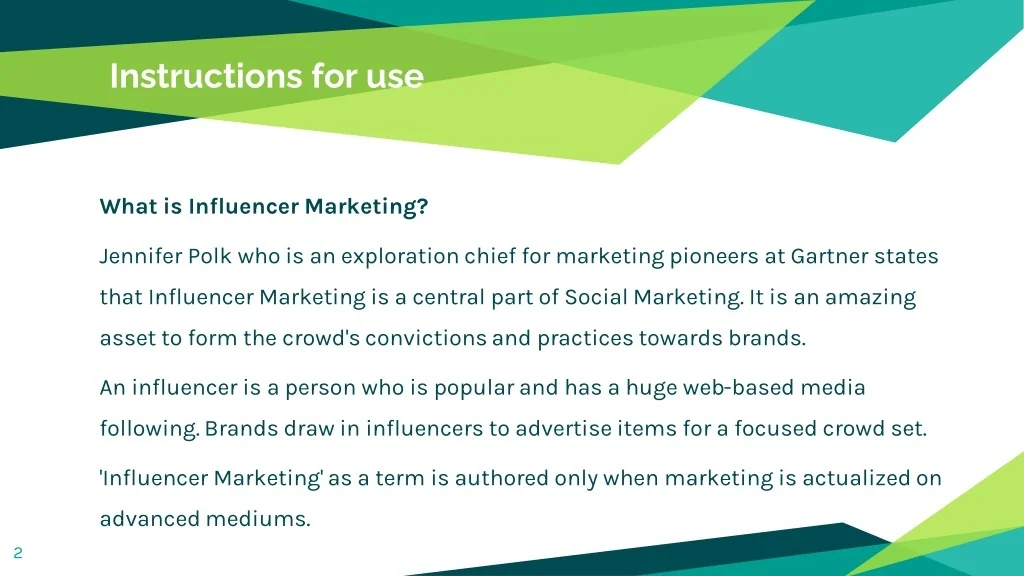 Instructions for use

What is Influencer Marketing?

Jennifer Polk who is an exploration chief for marketing pioneers at Gartner states that Influencer Marketing is a central part of Social Marketing. It is an amazing asset to form the crowd's convictions and practices towards brands.

An influencer is a person who is popular and has a huge web-based media following. Brands draw in influencers to advertise items for a focused crowd set.

'Influencer Marketing' as a term is authored only when marketing is actualized on advanced mediums.

2